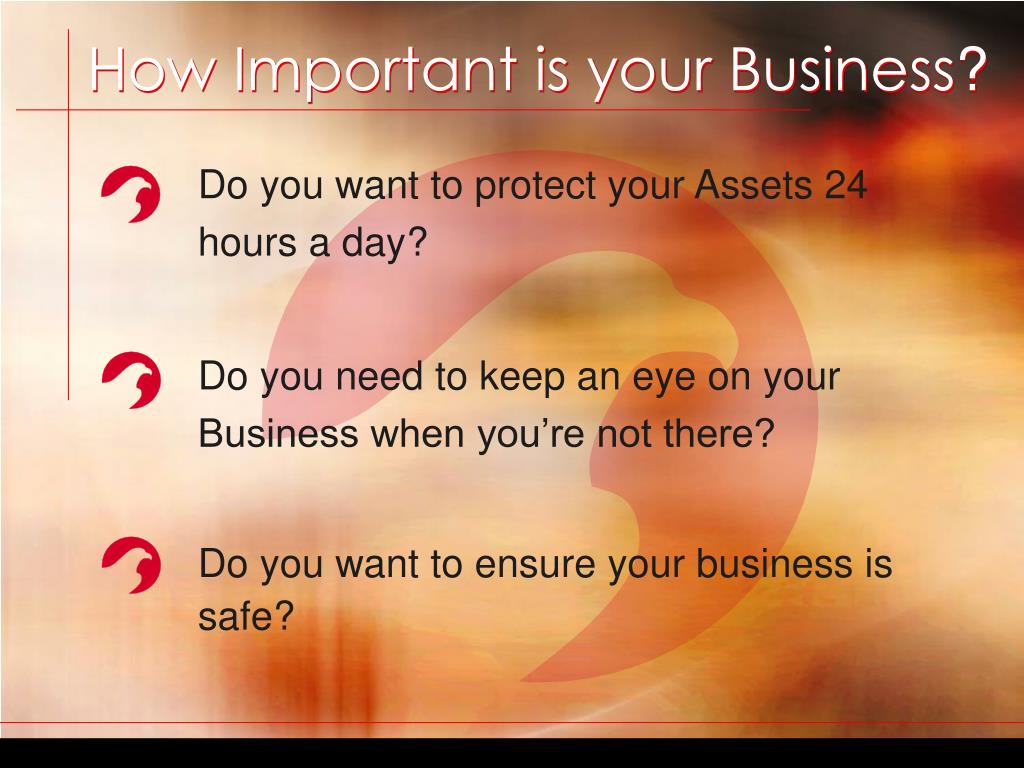 How Important is your Business?

Do you want to protect your Assets 24 hours a day?

Do you need to keep an eye on your Business when you’re not there?

Do you want to ensure your business is safe?